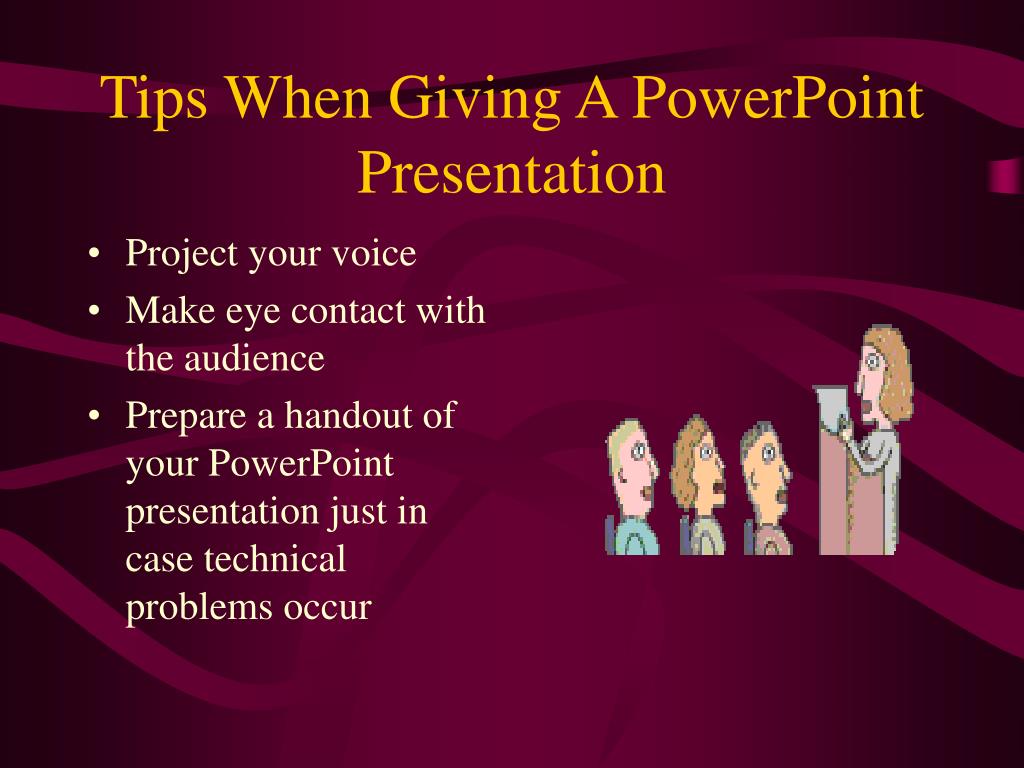 Tips When Giving A PowerPoint Presentation

• Project your voice
• Make eye contact with the audience
• Prepare a handout of your PowerPoint presentation just in case technical problems occur